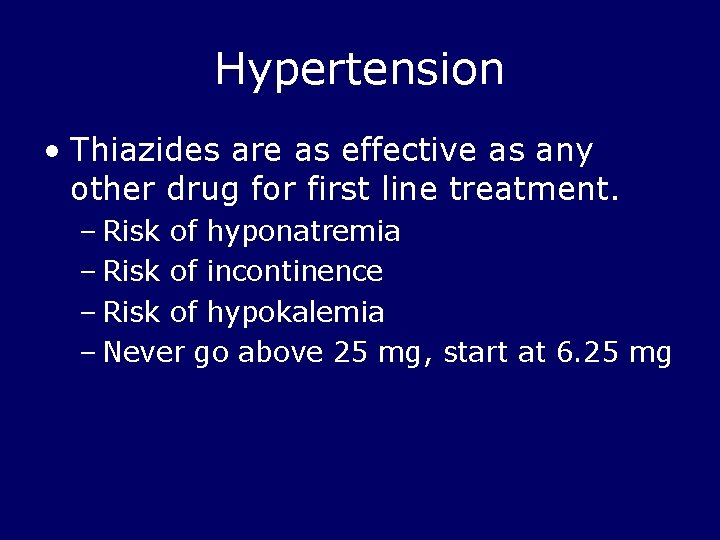 Hypertension

• Thiazides are as effective as any other drug for first line treatment.
– Risk of hyponatremia
– Risk of incontinence
– Risk of hypokalemia
– Never go above 25 mg, start at 6.25 mg